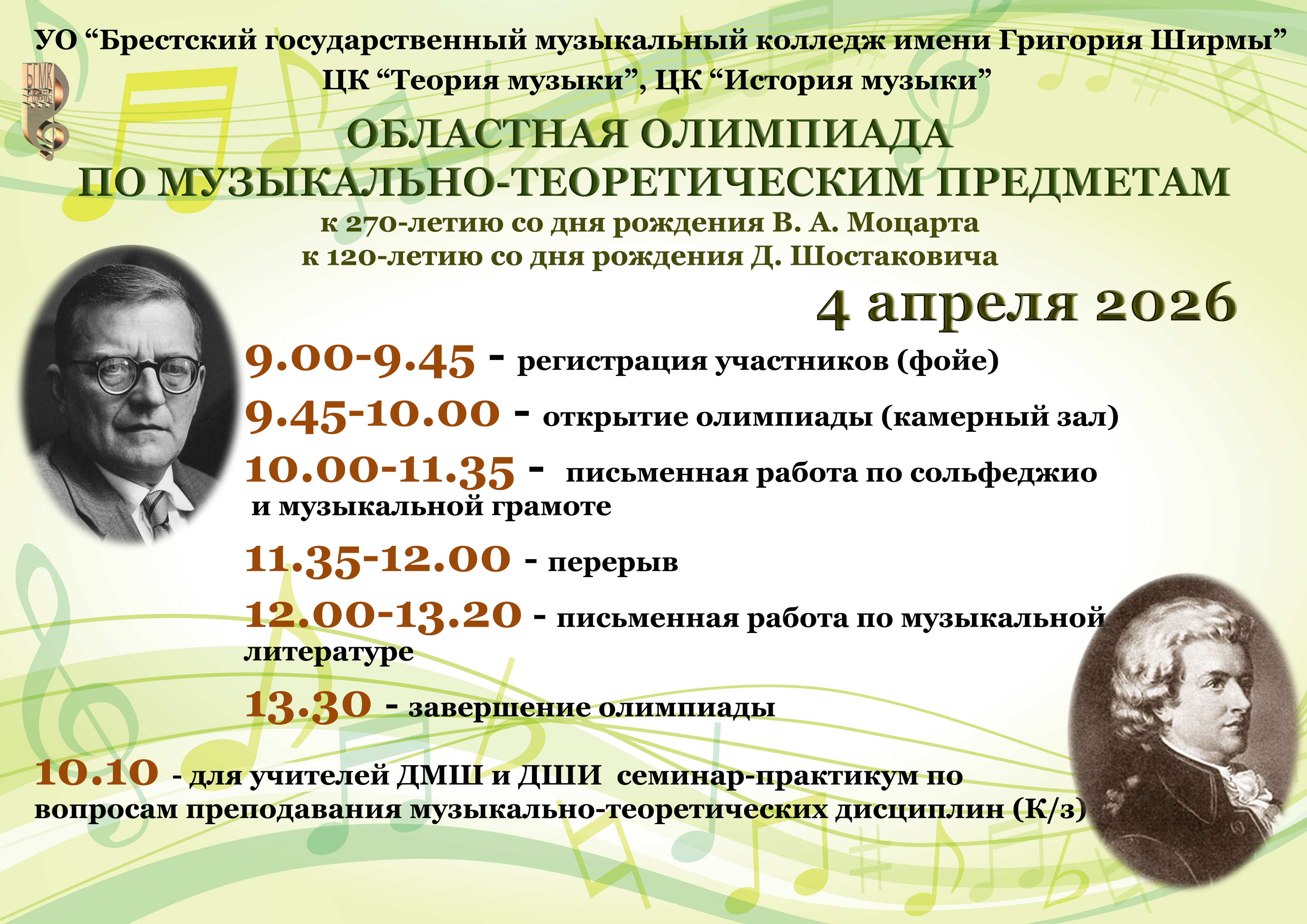 УО "Брестский государственный музыкальный колледж имени Григория Ширмы"
ЦК "Теория музыки", ЦК "История музыки"

ОБЛАСТНАЯ ОЛИМПИАДА
ПО МУЗЫКАЛЬНО-ТЕОРЕТИЧЕСКИМ ПРЕДМЕТАМ
к 270-летию со дня рождения В. А. Моцарта
к 120-летию со дня рождения Д. Шостаковича

4 апреля 2026

9.00-9.45 - регистрация участников (фойе)

9.45-10.00 - открытие олимпиады (камерный зал)

10.00-11.35 - письменная работа по сольфеджио и музыкальной грамоте

11.35-12.00 - перерыв

12.00-13.20 - письменная работа по музыкальной литературе

13.30 - завершение олимпиады

10.10 - для учителей ДМШ и ДШИ семинар-практикум по вопросам преподавания музыкально-теоретических дисциплин (К/з)